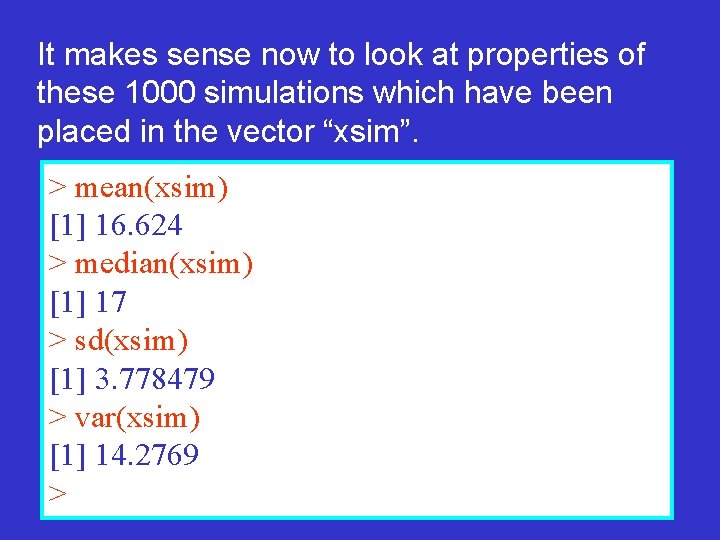 It makes sense now to look at properties of these 1000 simulations which have been placed in the vector “xsim”.

> mean(xsim)
[1] 16.624
> median(xsim)
[1] 17
> sd(xsim)
[1] 3.778479
> var(xsim)
[1] 14.2769
>